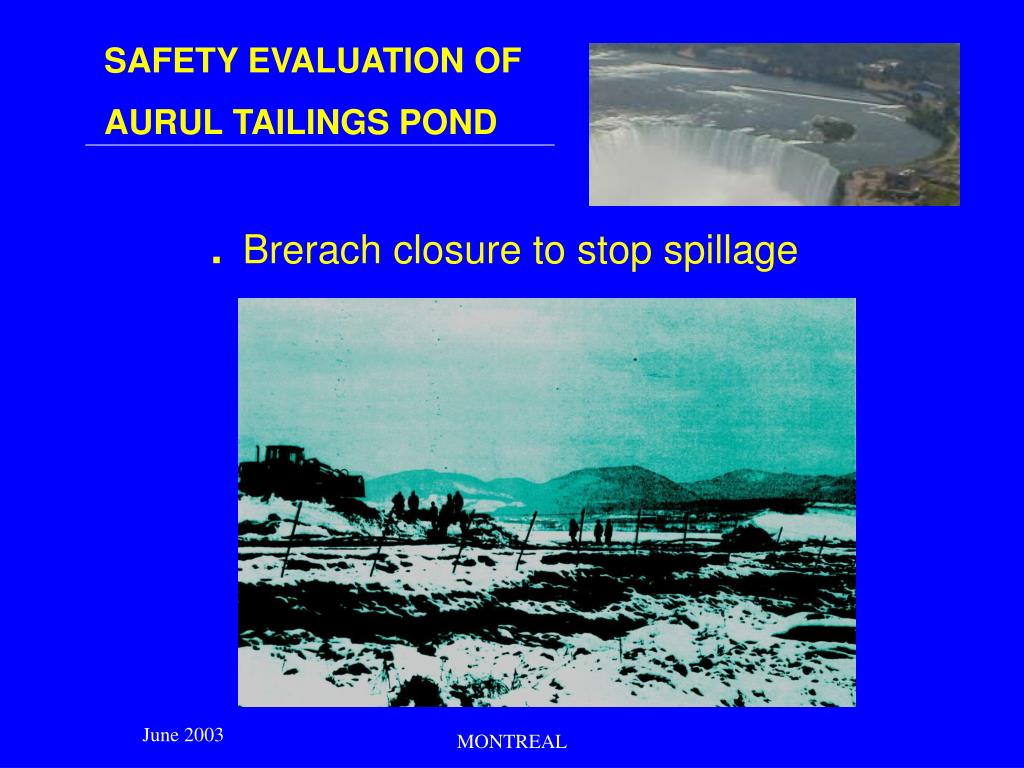 SAFETY EVALUATION OF
AURUL TAILINGS POND

. Brerach closure to stop spillage

June 2003

MONTREAL